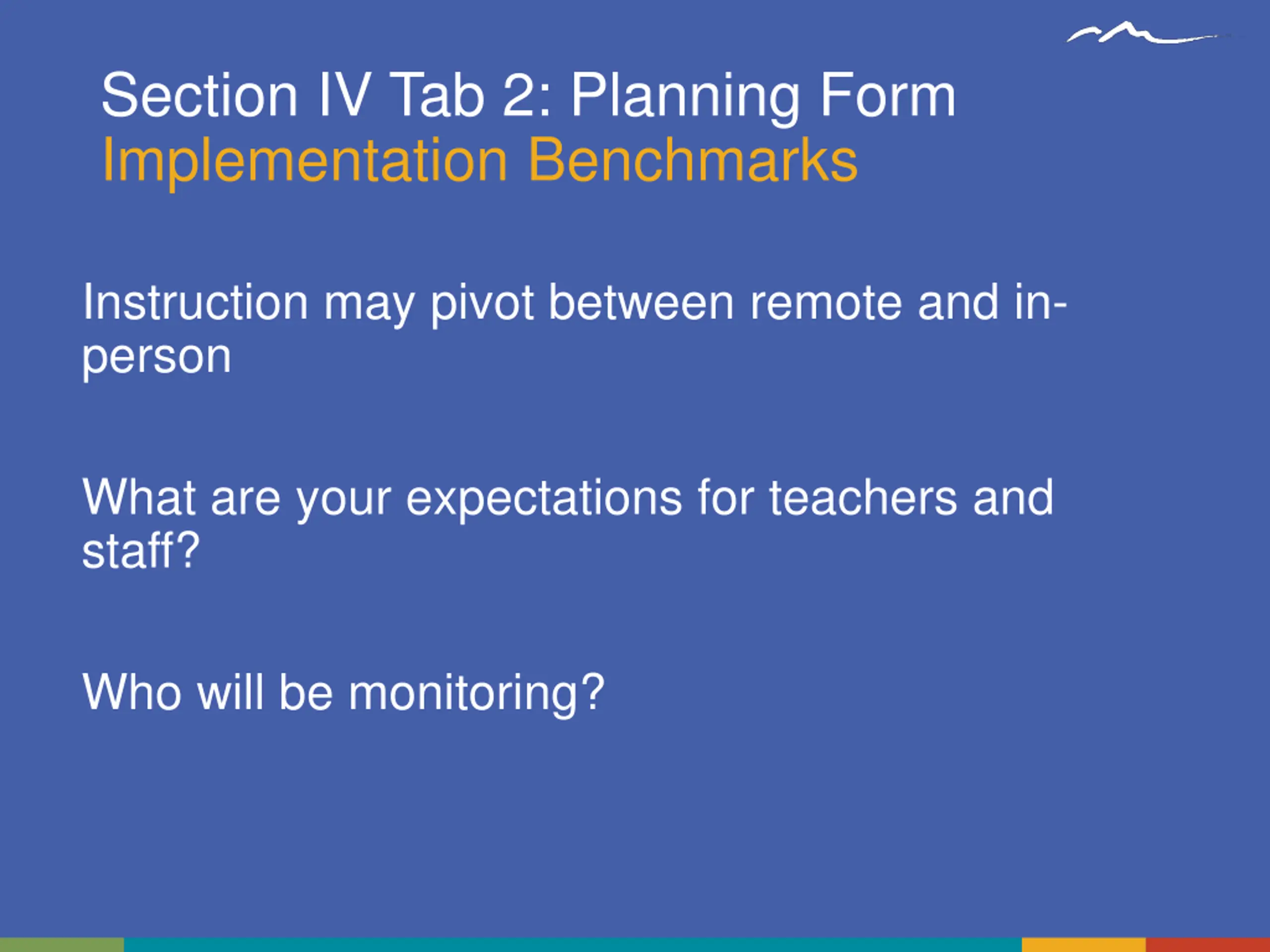 Section IV Tab 2: Planning Form
Implementation Benchmarks

Instruction may pivot between remote and in-person

What are your expectations for teachers and staff?

Who will be monitoring?